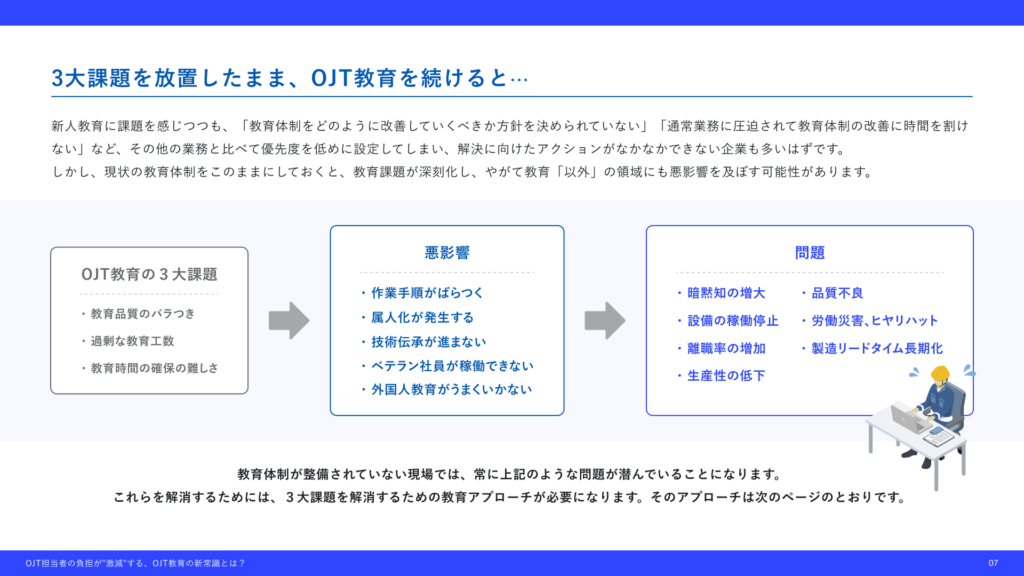 3大課題を放置したまま、OJT教育を続けると…

新人教育に課題を感じつつも、「教育体制をどのように改善していくべきか方針を決められていない」「通常業務に圧迫されて教育体制の改善に時間を割けない」など、その他の業務と比べて優先度を低めに設定してしまい、解決に向けたアクションがなかなかできない企業も多いはずです。
しかし、現状の教育体制をこのままにしておくと、教育課題が深刻化し、やがて教育「以外」の領域にも悪影響を及ぼす可能性があります。

OJT教育の３大課題

・教育品質のバラつき
・過剰な教育工数
・教育時間の確保の難しさ

悪影響

・作業手順がばらつく
・属人化が発生する
・技術伝承が進まない
・ベテラン社員が稼働できない
・外国人教育がうまくいかない

問題

・暗黙知の増大
・設備の稼働停止
・離職率の増加
・生産性の低下
・品質不良
・労働災害、ヒヤリハット
・製造リードタイム長期化

教育体制が整備されていない現場では、常に上記のような問題が潜んでいることになります。
これらを解消するためには、３大課題を解消するための教育アプローチが必要になります。そのアプローチは次のページのとおりです。

OJT担当者の負担が"激減"する、OJT教育の新常識とは？

07